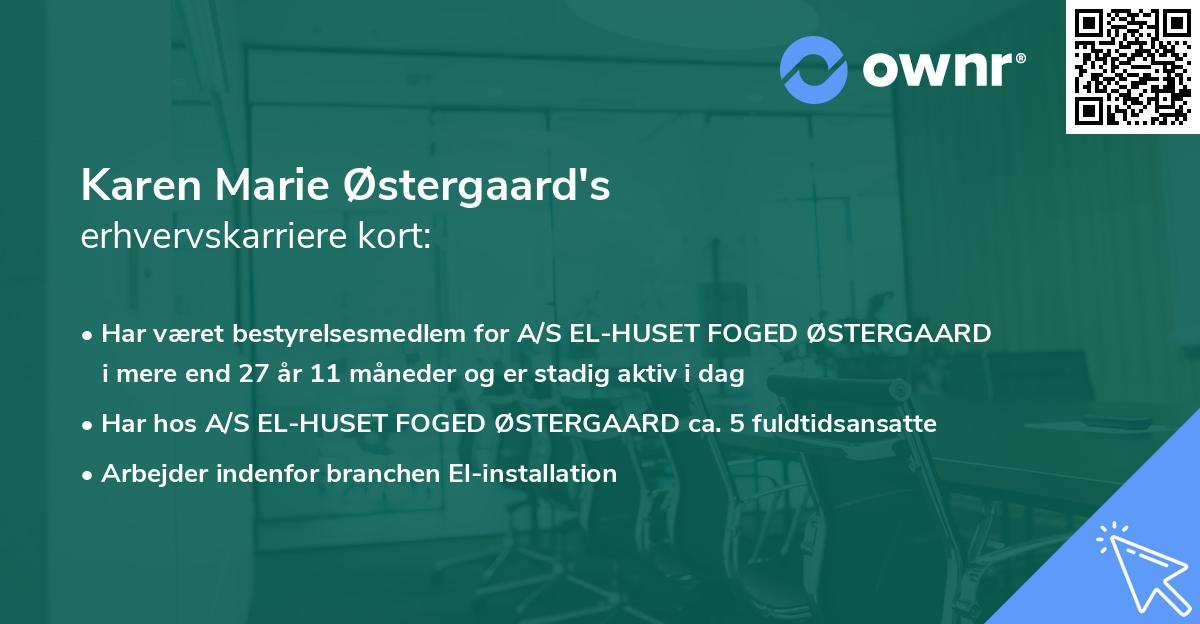 ownr®

Karen Marie Østergaard's
erhvervskarriere kort:

• Har været bestyrelsesmedlem for A/S EL-HUSET FOGED ØSTERGAARD i mere end 27 år 11 måneder og er stadig aktiv i dag

• Har hos A/S EL-HUSET FOGED ØSTERGAARD ca. 5 fuldtidsansatte

• Arbejder indenfor branchen El-installation